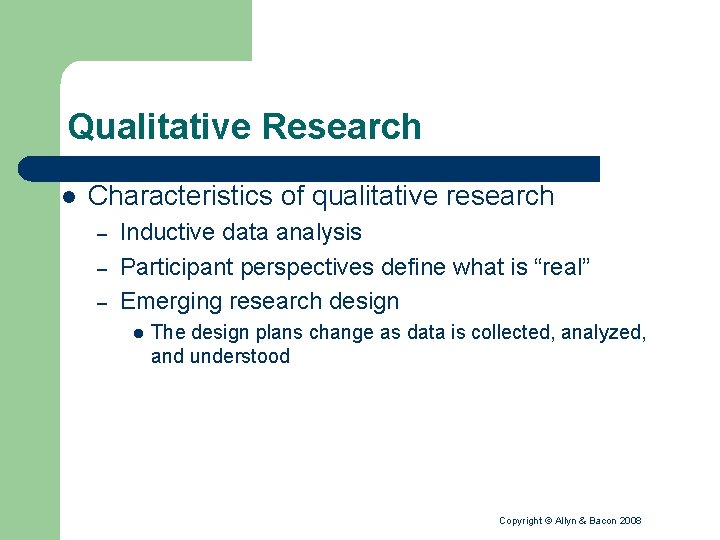 Qualitative Research

- Characteristics of qualitative research
  – Inductive data analysis
  – Participant perspectives define what is “real”
  – Emerging research design
    - The design plans change as data is collected, analyzed, and understood

Copyright © Allyn & Bacon 2008